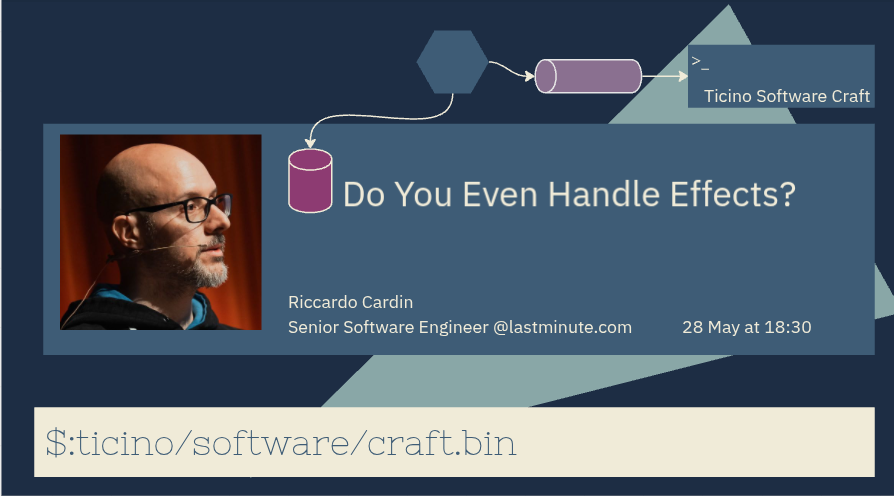 >_
Ticino Software Craft

Do You Even Handle Effects?

Riccardo Cardin
Senior Software Engineer @lastminute.com

28 May at 18:30

$:ticino/software/craft.bin